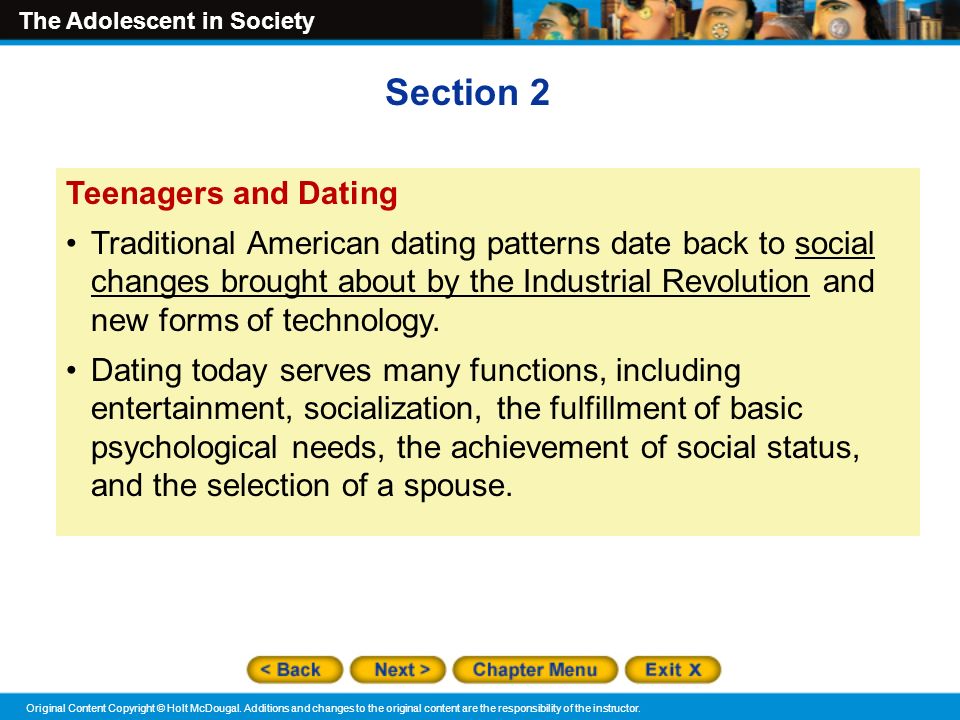 The Adolescent in Society

Section 2

Teenagers and Dating

• Traditional American dating patterns date back to social changes brought about by the Industrial Revolution and new forms of technology.

• Dating today serves many functions, including entertainment, socialization, the fulfillment of basic psychological needs, the achievement of social status, and the selection of a spouse.

< Back Next > Chapter Menu Exit X

Original Content Copyright © Holt McDougal. Additions and changes to the original content are the responsibility of the instructor.